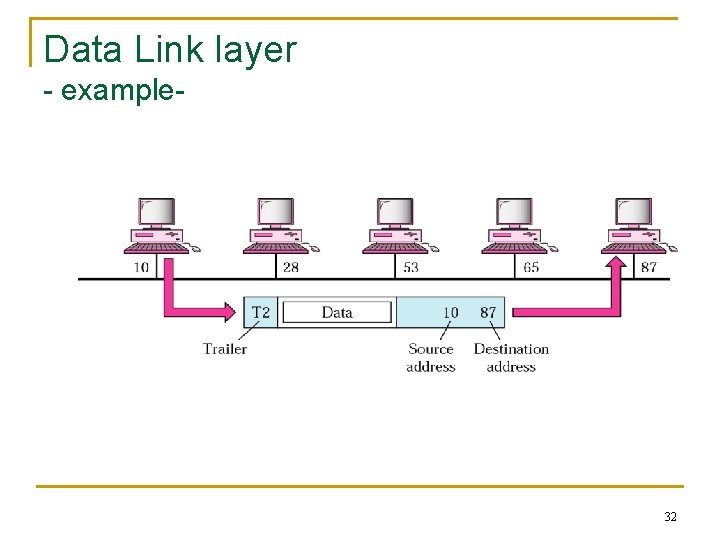 Data Link layer
- example-

10
28
53
65
87

T2
Data
10
87

Trailer
Source address
Destination address

32